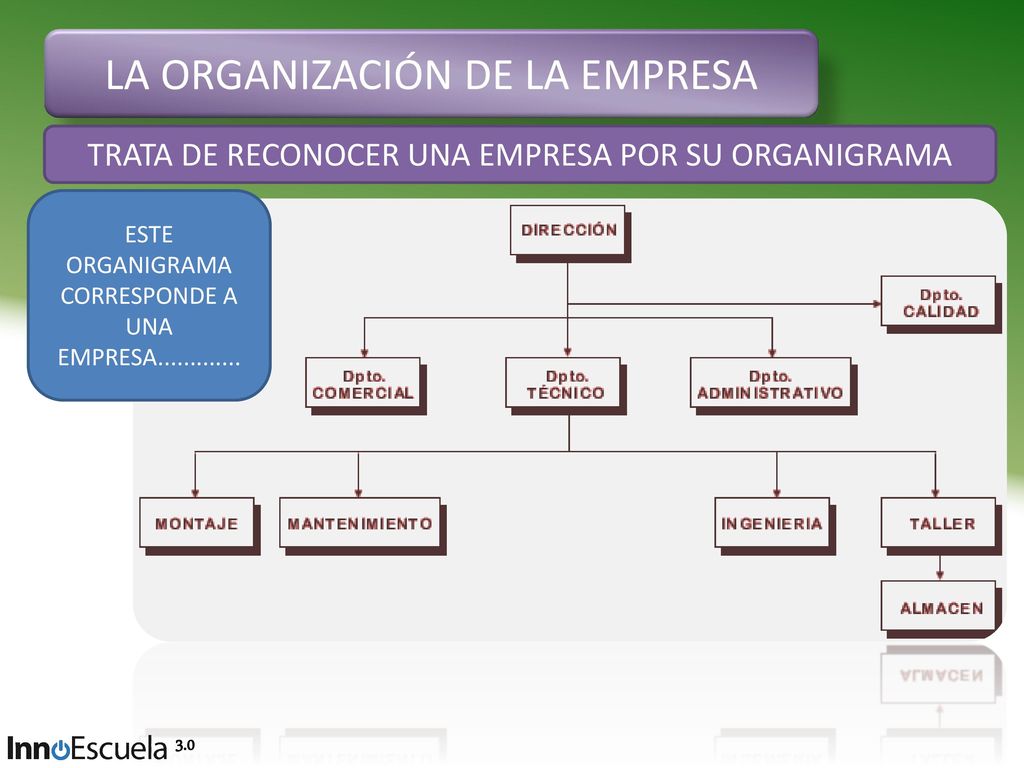 LA ORGANIZACIÓN DE LA EMPRESA

TRATA DE RECONOCER UNA EMPRESA POR SU ORGANIGRAMA

ESTE ORGANIGRAMA CORRESPONDE A UNA EMPRESA.............

DIRECCIÓN

Dpto. CALIDAD

Dpto. COMERCIAL

Dpto. TÉCNICO

Dpto. ADMINISTRATIVO

MONTAJE

MANTENIMIENTO

INGENIERIA

TALLER

ALMACEN

InnoEscuela 3.0